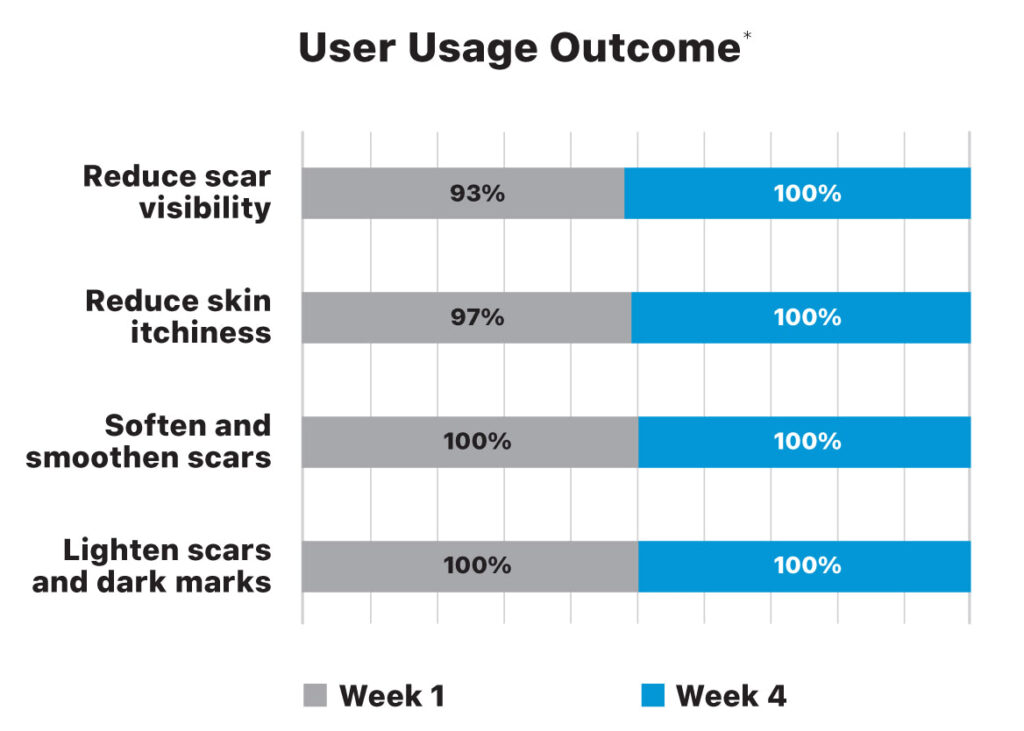 User Usage Outcome*

Reduce scar visibility
93%
100%

Reduce skin itchiness
97%
100%

Soften and smoothen scars
100%
100%

Lighten scars and dark marks
100%
100%

Week 1
Week 4